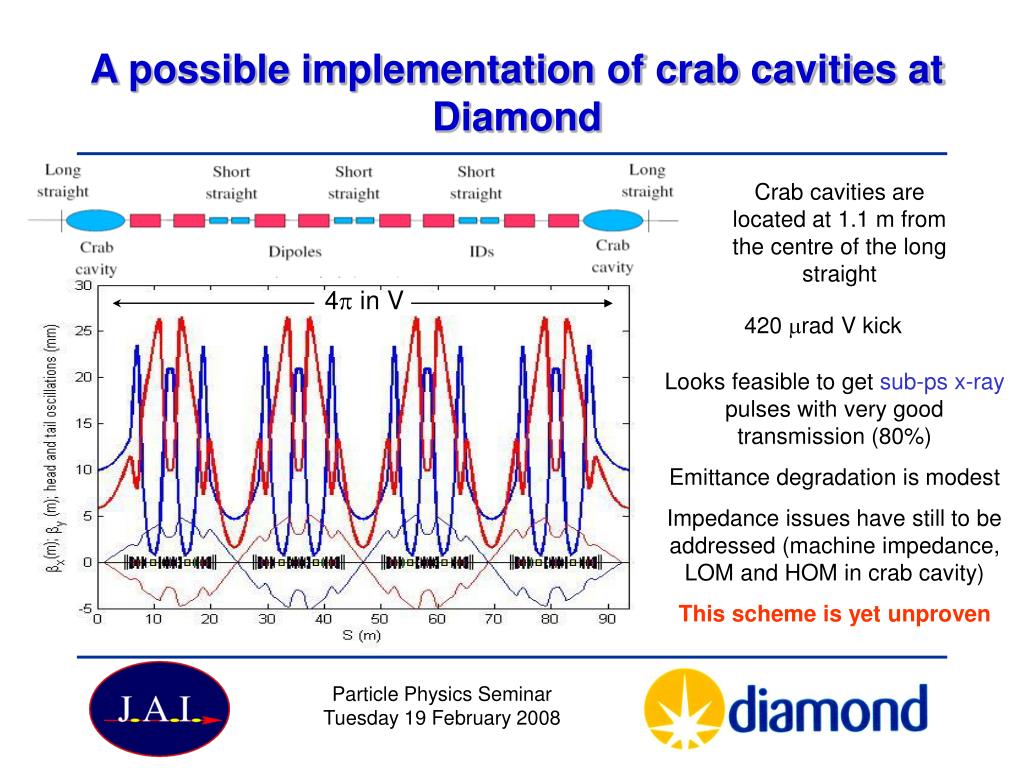 A possible implementation of crab cavities at Diamond

Long straight
Short straight
Short straight
Short straight
Long straight
Crab cavity
Dipoles
IDs
Crab cavity

$4\pi$ in V

$\beta_x$ (m); $\beta_y$ (m); head and tail oscillations (mm)

30
25
20
15
10
5
0
-5

0 10 20 30 40 50 60 70 80 90
S (m)

Crab cavities are located at 1.1 m from the centre of the long straight

420 $\mu$rad V kick

Looks feasible to get sub-ps x-ray pulses with very good transmission (80%)

Emittance degradation is modest

Impedance issues have still to be addressed (machine impedance, LOM and HOM in crab cavity)

This scheme is yet unproven

J.A.I.

Particle Physics Seminar
Tuesday 19 February 2008

diamond